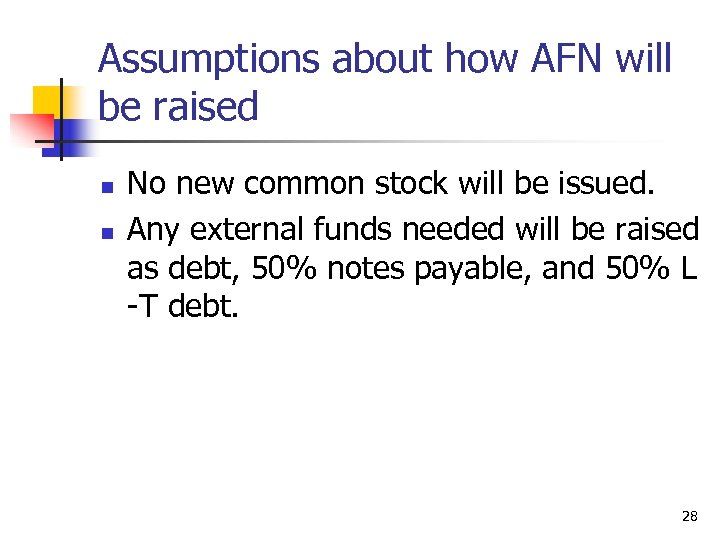 Assumptions about how AFN will be raised

- No new common stock will be issued.
- Any external funds needed will be raised as debt, 50% notes payable, and 50% L-T debt.

28